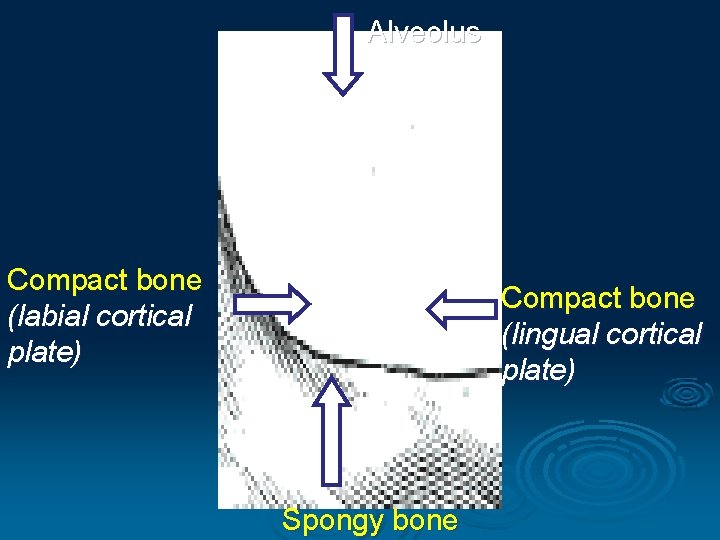 Alveolus

Compact bone
(labial cortical plate)

Compact bone
(lingual cortical plate)

Spongy bone